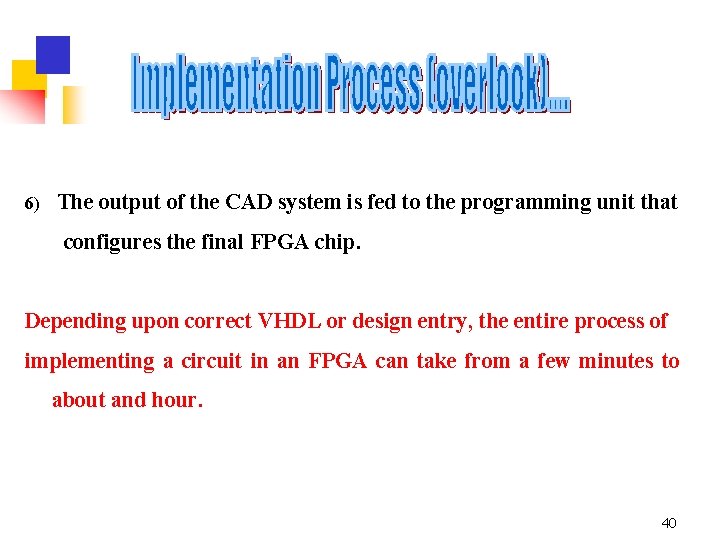 Implementation Process (overlook)....

6) The output of the CAD system is fed to the programming unit that configures the final FPGA chip.

Depending upon correct VHDL or design entry, the entire process of implementing a circuit in an FPGA can take from a few minutes to about and hour.

40